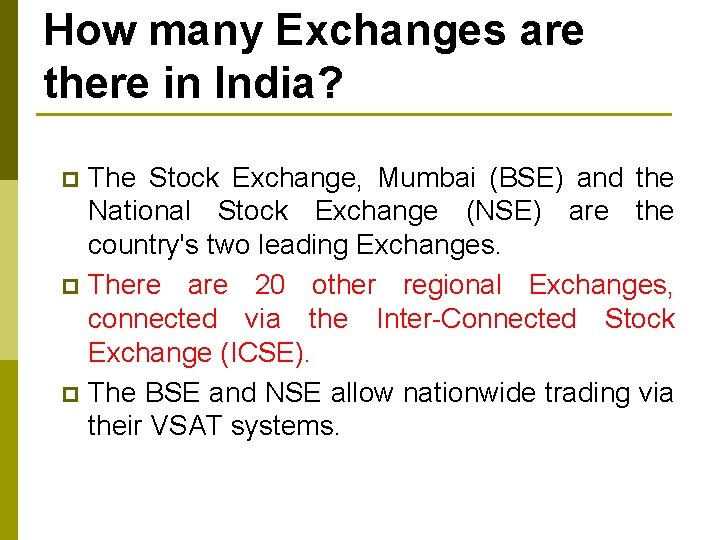 How many Exchanges are there in India?

The Stock Exchange, Mumbai (BSE) and the National Stock Exchange (NSE) are the country's two leading Exchanges.

There are 20 other regional Exchanges, connected via the Inter-Connected Stock Exchange (ICSE).

The BSE and NSE allow nationwide trading via their VSAT systems.